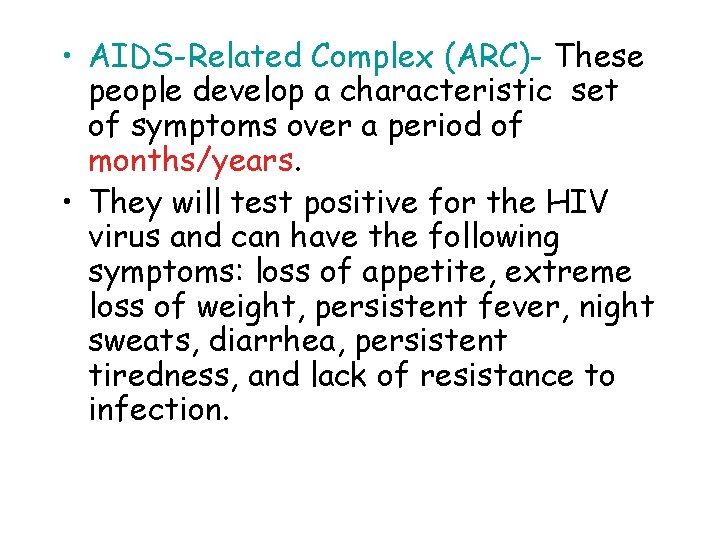 • AIDS-Related Complex (ARC)- These people develop a characteristic set of symptoms over a period of months/years.

• They will test positive for the HIV virus and can have the following symptoms: loss of appetite, extreme loss of weight, persistent fever, night sweats, diarrhea, persistent tiredness, and lack of resistance to infection.